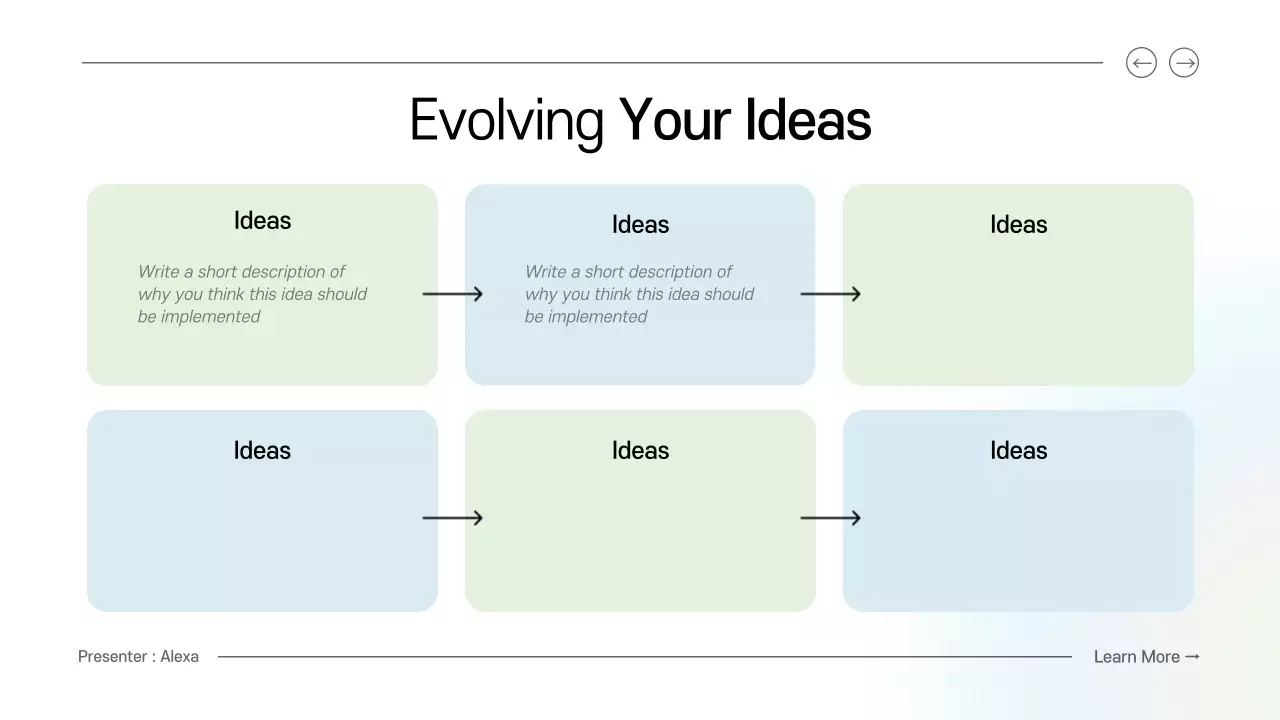 Evolving Your Ideas

Ideas

Write a short description of why you think this idea should be implemented

Ideas

Write a short description of why you think this idea should be implemented

Ideas

Ideas

Ideas

Ideas

Presenter : Alexa

Learn More →